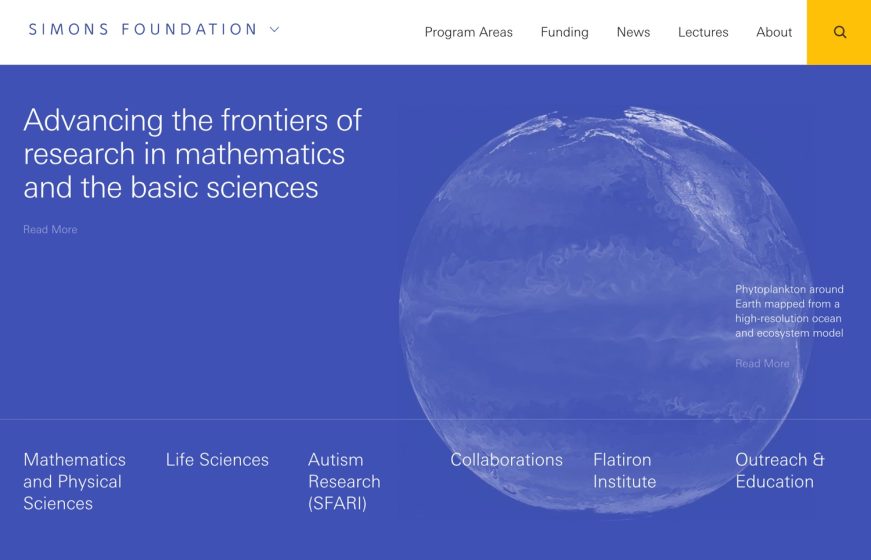 SIMONS FOUNDATION

Program Areas Funding News Lectures About

Advancing the frontiers of research in mathematics and the basic sciences

Read More

Phytoplankton around Earth mapped from a high-resolution ocean and ecosystem model

Read More

Mathematics and Physical Sciences

Life Sciences

Autism Research (SFARI)

Collaborations

Flatiron Institute

Outreach & Education